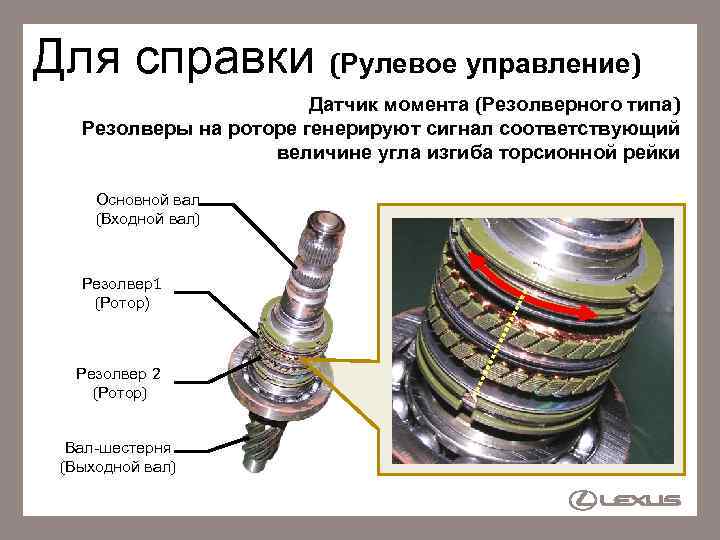 Для справки (Рулевое управление)

Датчик момента (Резолверного типа)
Резолверы на роторе генерируют сигнал соответствующий величине угла изгиба торсионной рейки

Основной вал
(Входной вал)

Резолвер1
(Ротор)

Резолвер 2
(Ротор)

Вал-шестерня
(Выходной вал)

LEXUS